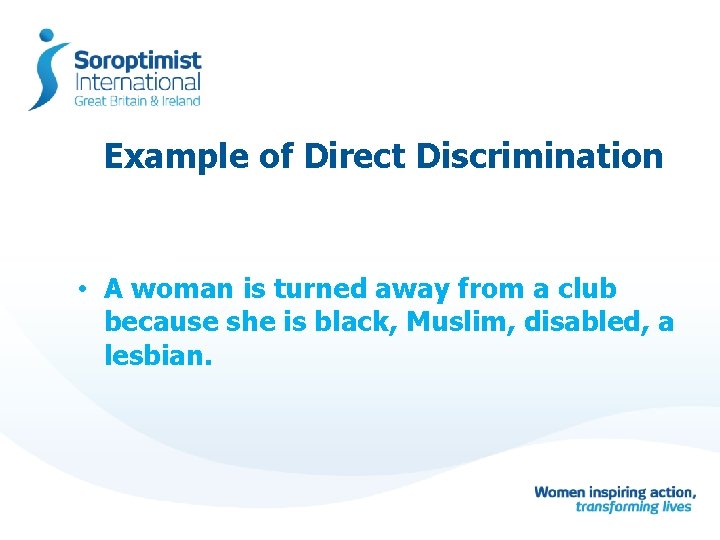 Soroptimist
International
Great Britain & Ireland

Example of Direct Discrimination

• A woman is turned away from a club because she is black, Muslim, disabled, a lesbian.

Women inspiring action,
transforming lives